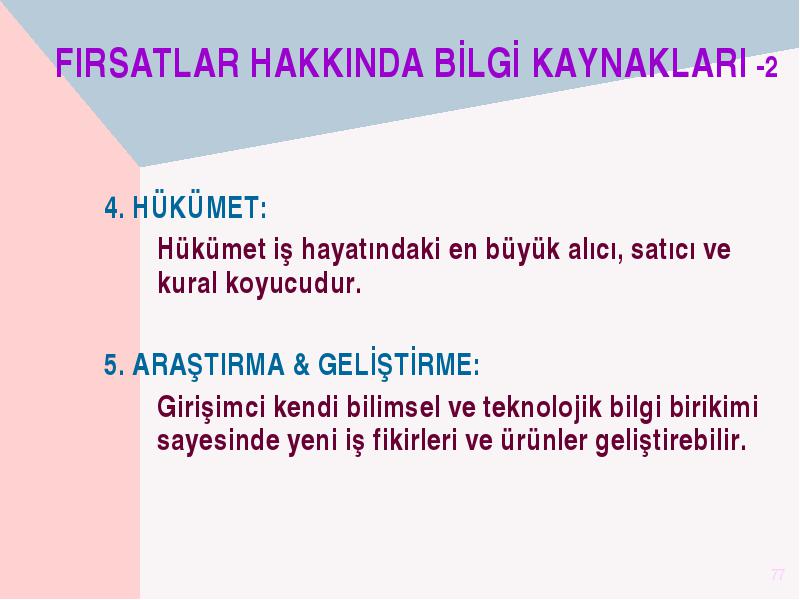 FIRSATLAR HAKKINDA BİLGİ KAYNAKLARI -2

4. HÜKÜMET:

Hükümet iş hayatındaki en büyük alıcı, satıcı ve kural koyucudur.

5. ARAŞTIRMA & GELİŞTİRME:

Girişimci kendi bilimsel ve teknolojik bilgi birikimi sayesinde yeni iş fikirleri ve ürünler geliştirebilir.

77